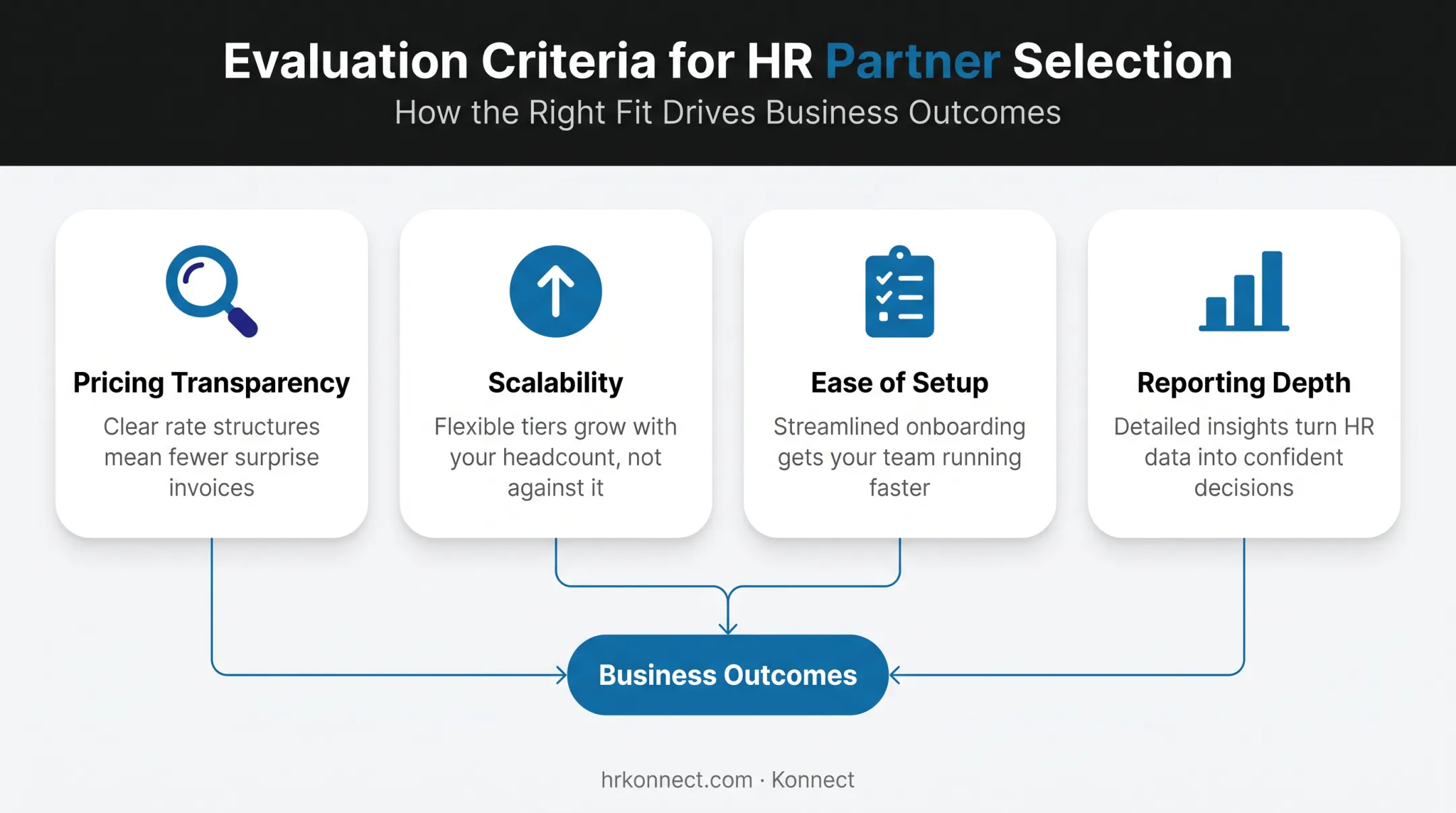 Evaluation Criteria for HR Partner Selection
How the Right Fit Drives Business Outcomes

Pricing Transparency
Clear rate structures mean fewer surprise invoices

Scalability
Flexible tiers grow with your headcount, not against it

Ease of Setup
Streamlined onboarding gets your team running faster

Reporting Depth
Detailed insights turn HR data into confident decisions

Business Outcomes

hrkonnect.com · Konnect